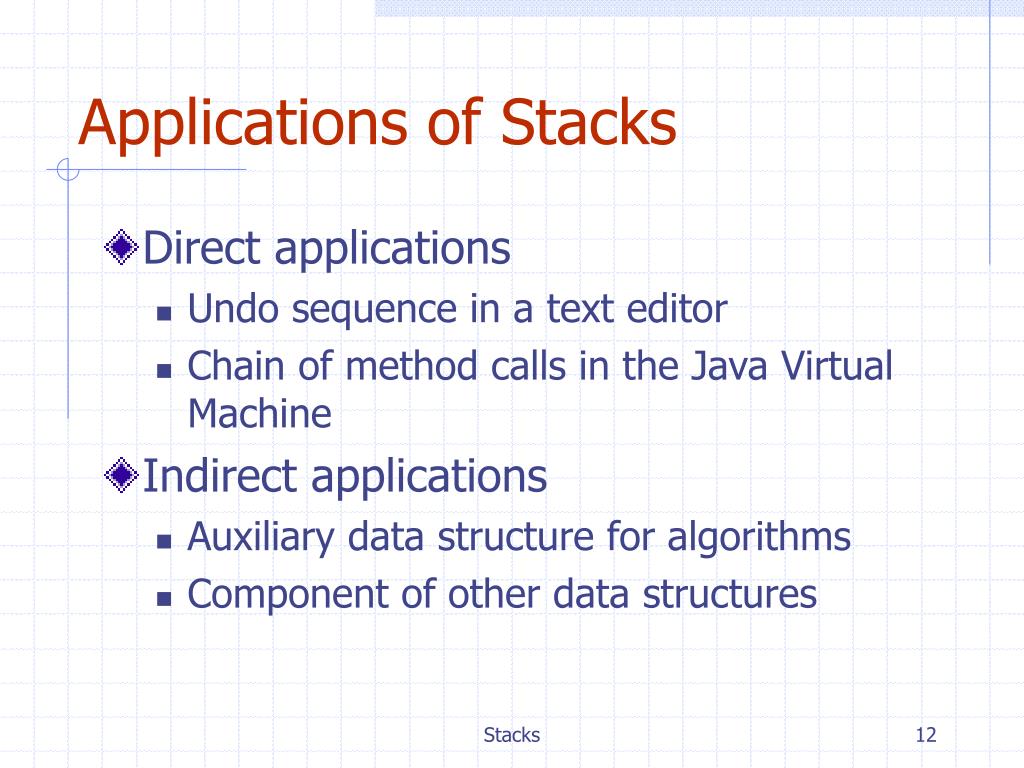 Applications of Stacks

Direct applications
- Undo sequence in a text editor
- Chain of method calls in the Java Virtual Machine

Indirect applications
- Auxiliary data structure for algorithms
- Component of other data structures

Stacks

12